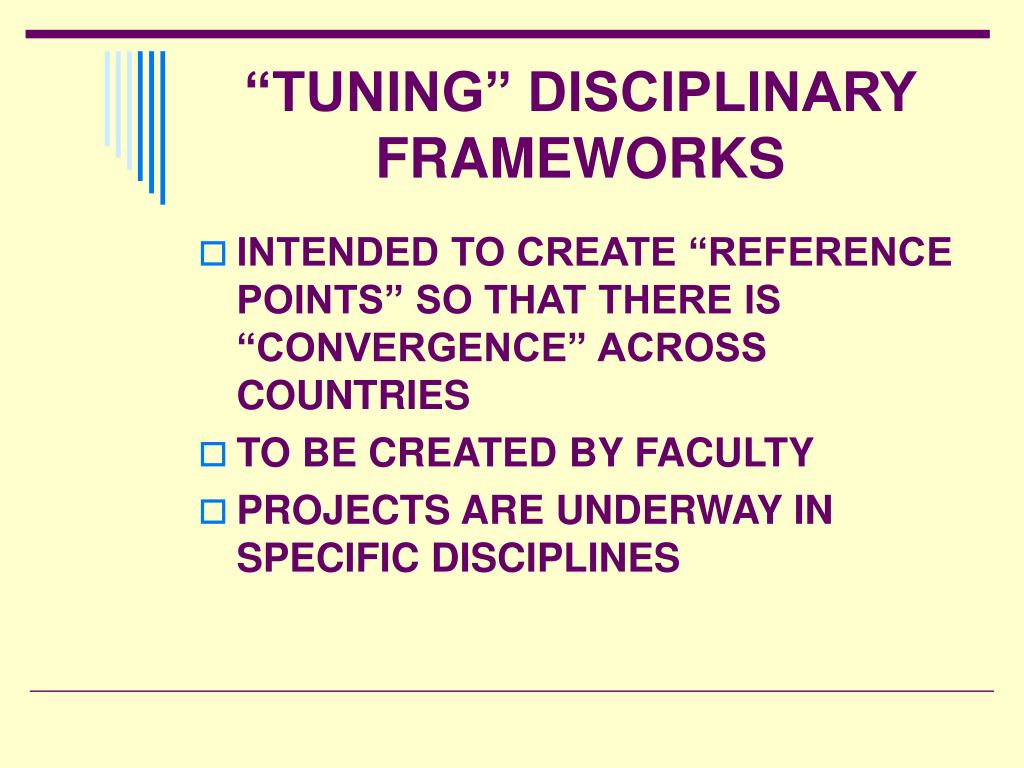 “TUNING” DISCIPLINARY FRAMEWORKS

INTENDED TO CREATE “REFERENCE POINTS” SO THAT THERE IS “CONVERGENCE” ACROSS COUNTRIES

TO BE CREATED BY FACULTY

PROJECTS ARE UNDERWAY IN SPECIFIC DISCIPLINES